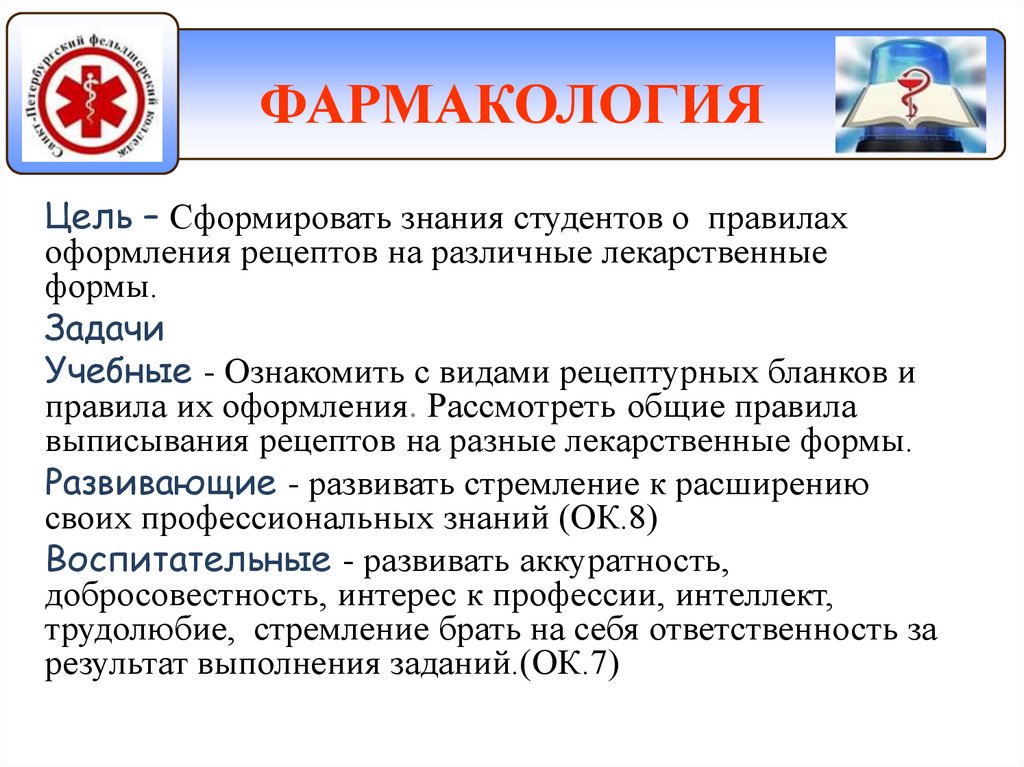 Санкт-Петербургский фельдшерский колледж

ФАРМАКОЛОГИЯ

Цель – Сформировать знания студентов о правилах оформления рецептов на различные лекарственные формы.

Задачи

Учебные - Ознакомить с видами рецептурных бланков и правила их оформления. Рассмотреть общие правила выписывания рецептов на разные лекарственные формы.

Развивающие - развивать стремление к расширению своих профессиональных знаний (ОК.8)

Воспитательные - развивать аккуратность, добросовестность, интерес к профессии, интеллект, трудолюбие, стремление брать на себя ответственность за результат выполнения заданий.(ОК.7)